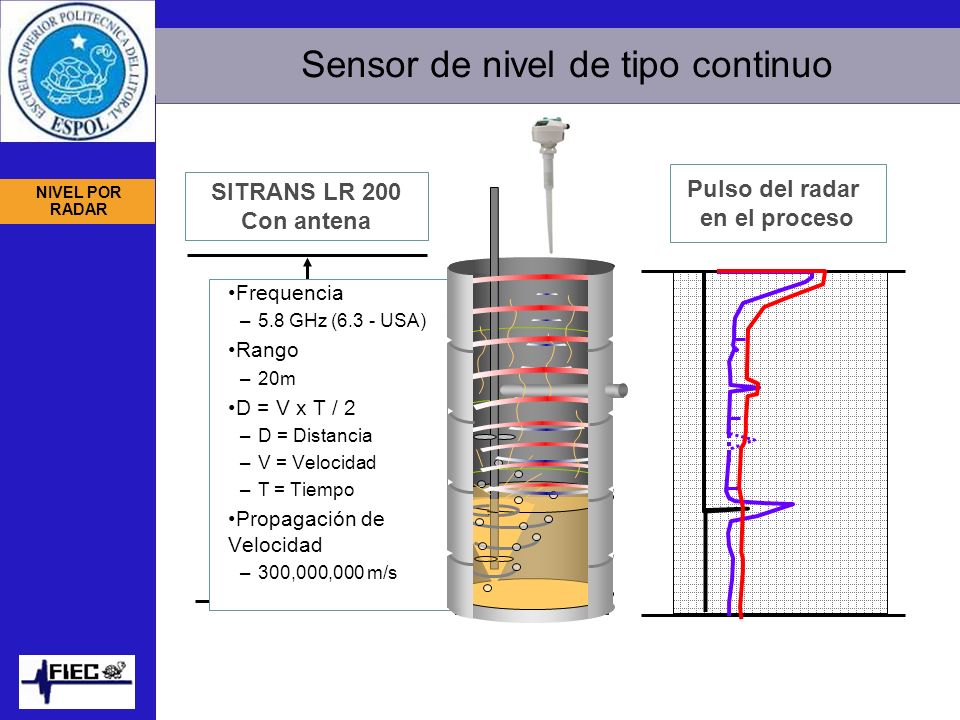 ESCUELA SUPERIOR POLITECNICA DEL LITORAL
ESPOL

Sensor de nivel de tipo continuo

NIVEL POR RADAR

SITRANS LR 200
Con antena

Pulso del radar en el proceso

•Frequencia
– 5.8 GHz (6.3 - USA)
•Rango
– 20m
•D = V x T / 2
– D = Distancia
– V = Velocidad
– T = Tiempo
•Propagación de Velocidad
– 300,000,000 m/s

FIEC